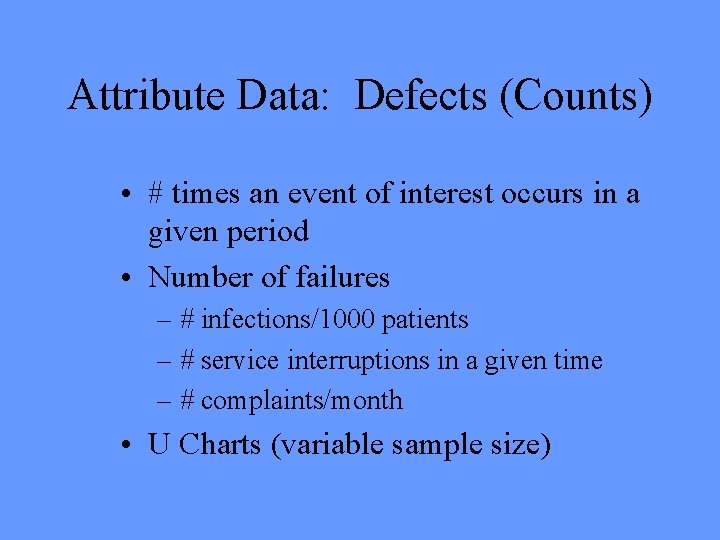 Attribute Data: Defects (Counts)

• # times an event of interest occurs in a given period

• Number of failures

– # infections/1000 patients

– # service interruptions in a given time

– # complaints/month

• U Charts (variable sample size)